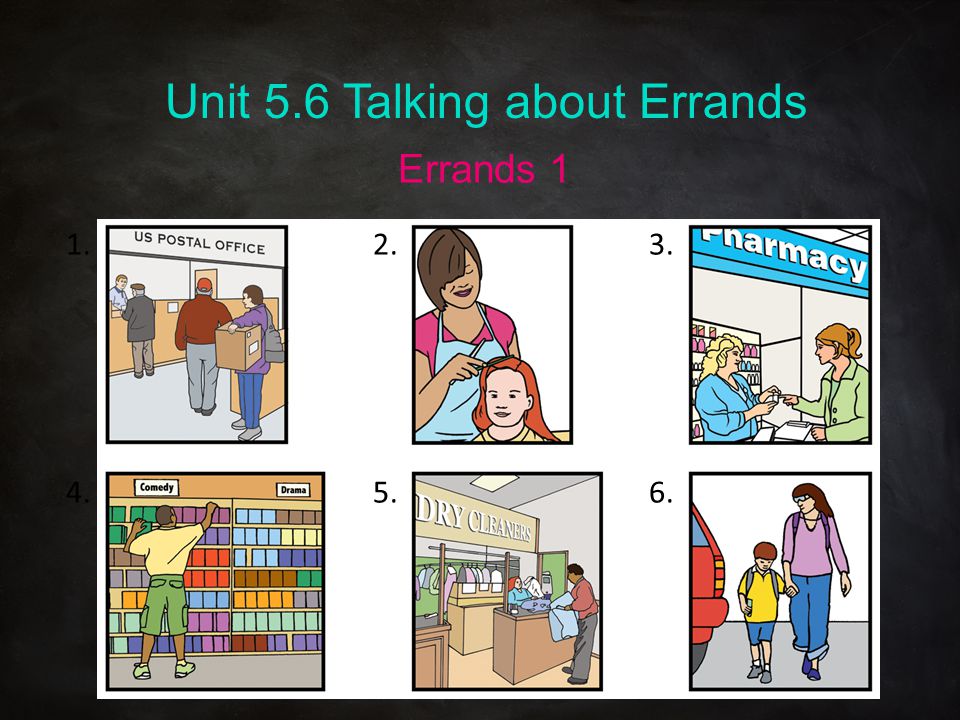 Unit 5.6 Talking about Errands

Errands 1

1. US POSTAL OFFICE

2.

3. Pharmacy

4. Comedy Drama

5. DRY CLEANERS

6.